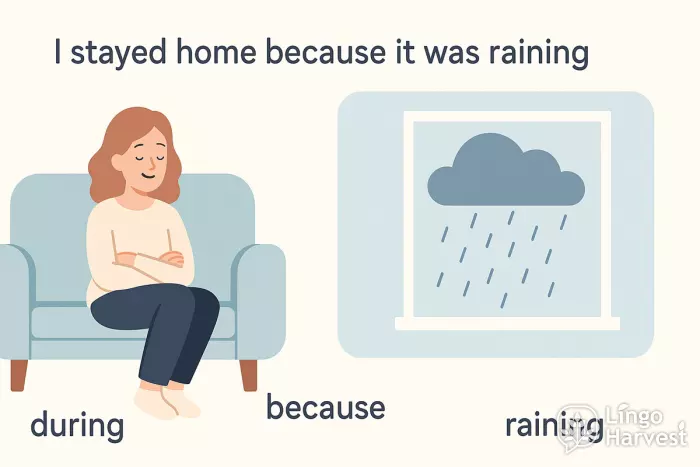 I stayed home because it was raining

during

because

raining

Lingo Harvest